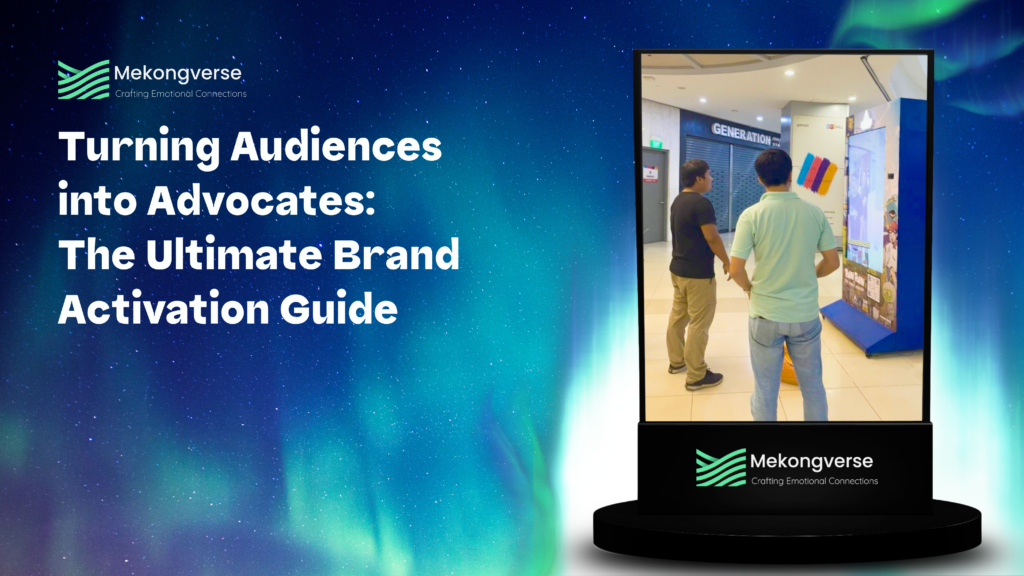 Mekongverse
Crafting Emotional Connections

Turning Audiences into Advocates: The Ultimate Brand Activation Guide

GENERATION

Mekongverse
Crafting Emotional Connections